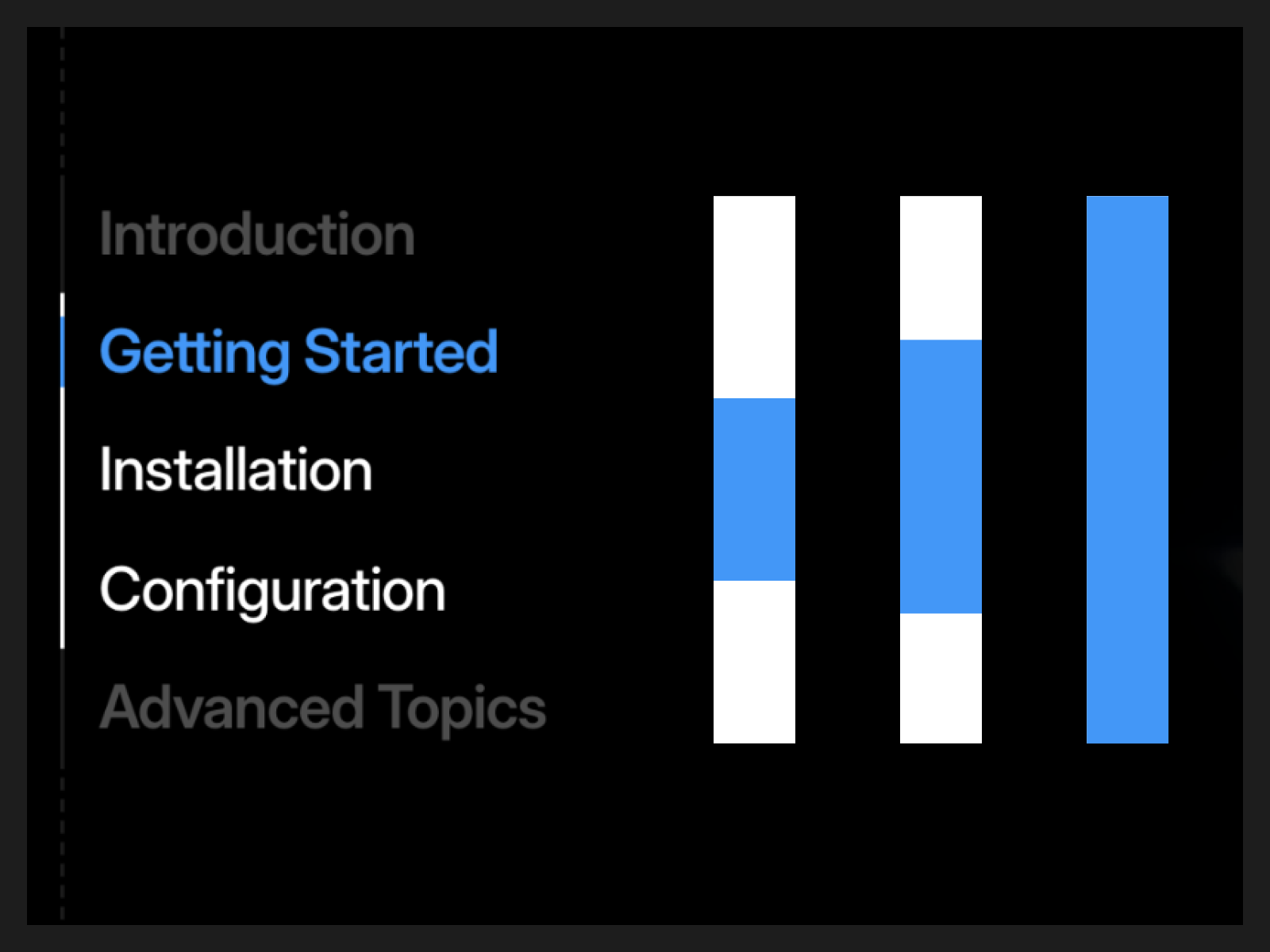 Introduction

Getting Started

Installation

Configuration

Advanced Topics